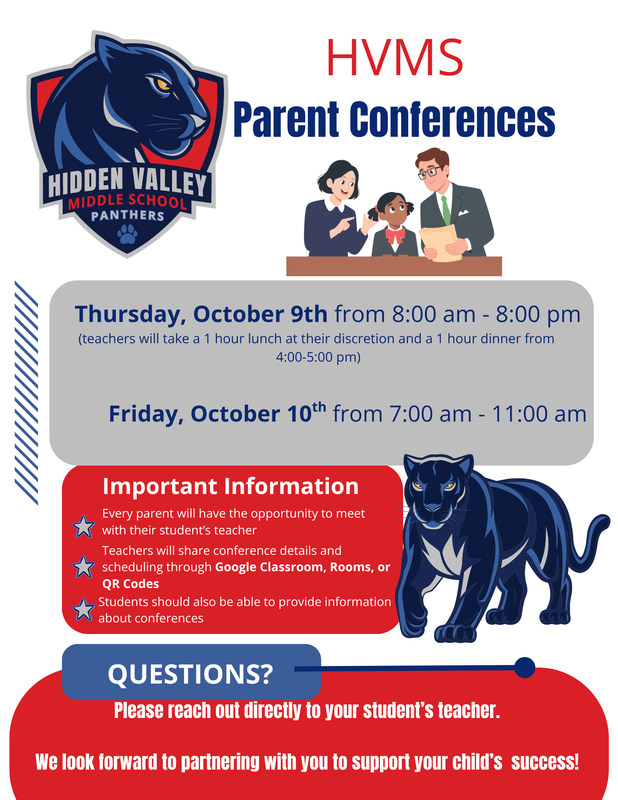 HIDDEN VALLEY
MIDDLE SCHOOL
PANTHERS

HVMS
Parent Conferences

Thursday, October 9th from 8:00 am - 8:00 pm
(teachers will take a 1 hour lunch at their discretion and a 1 hour dinner from 4:00-5:00 pm)

Friday, October 10$^{th}$ from 7:00 am - 11:00 am

Important Information

Every parent will have the opportunity to meet with their student's teacher

Teachers will share conference details and scheduling through Google Classroom, Rooms, or QR Codes

Students should also be able to provide information about conferences

QUESTIONS?

Please reach out directly to your student's teacher.

We look forward to partnering with you to support your child's success!